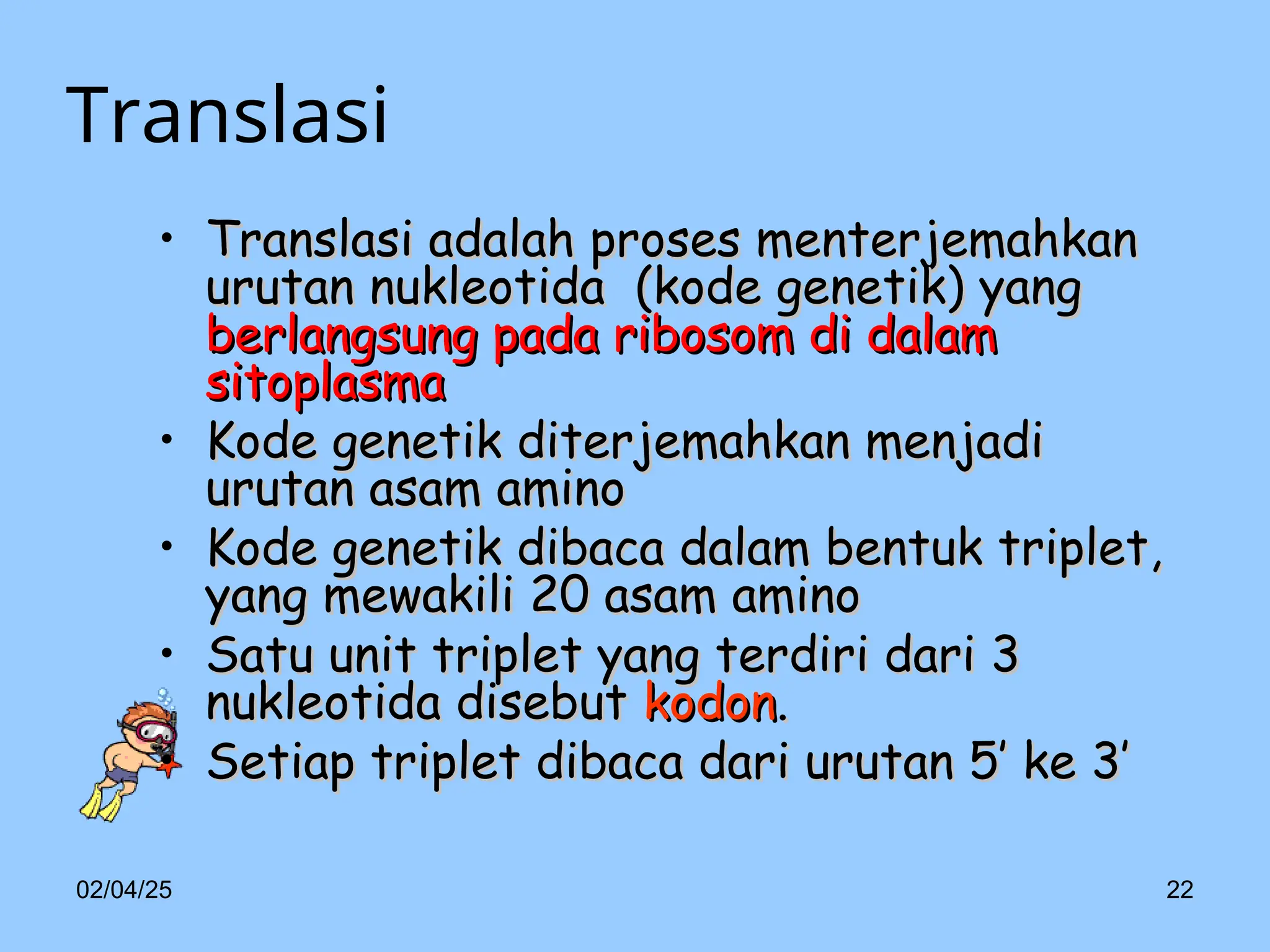 Translasi

• Translasi adalah proses menterjemahkan urutan nukleotida (kode genetik) yang berlangsung pada ribosom di dalam sitoplasma
• Kode genetik diterjemahkan menjadi urutan asam amino
• Kode genetik dibaca dalam bentuk triplet, yang mewakili 20 asam amino
• Satu unit triplet yang terdiri dari 3 nukleotida disebut kodon.
• Setiap triplet dibaca dari urutan 5' ke 3'

02/04/25

22